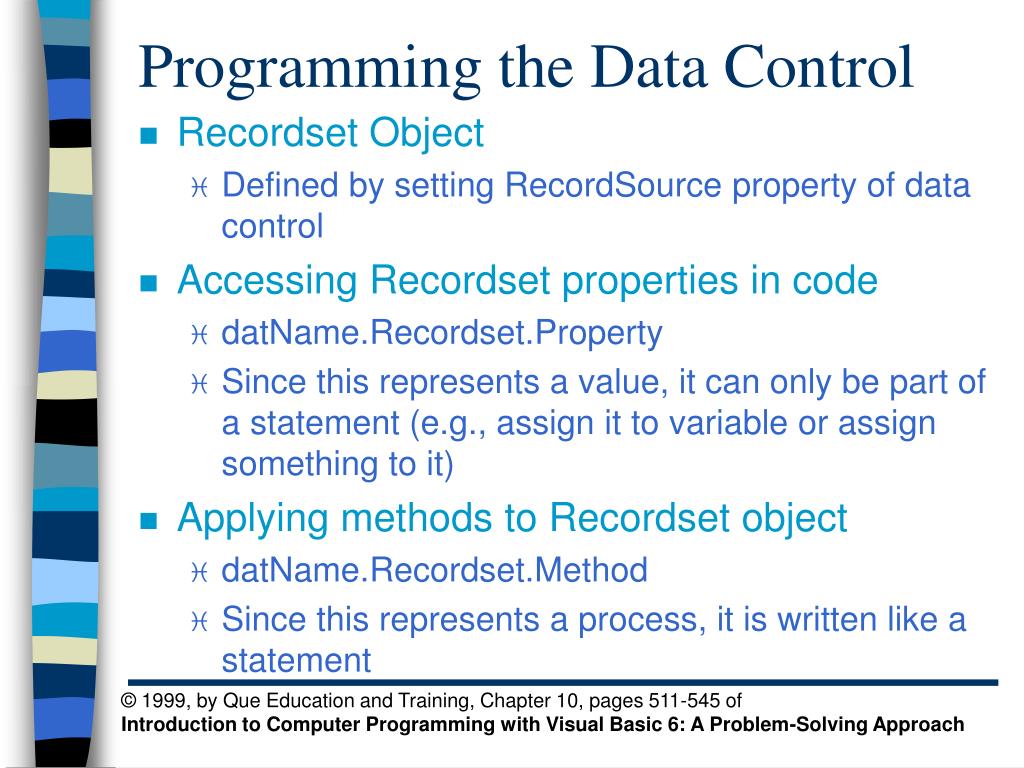 Programming the Data Control

Recordset Object

Defined by setting RecordSource property of data control

Accessing Recordset properties in code

datName.Recordset.Property

Since this represents a value, it can only be part of a statement (e.g., assign it to variable or assign something to it)

Applying methods to Recordset object

datName.Recordset.Method

Since this represents a process, it is written like a statement

© 1999, by Que Education and Training, Chapter 10, pages 511-545 of
Introduction to Computer Programming with Visual Basic 6: A Problem-Solving Approach